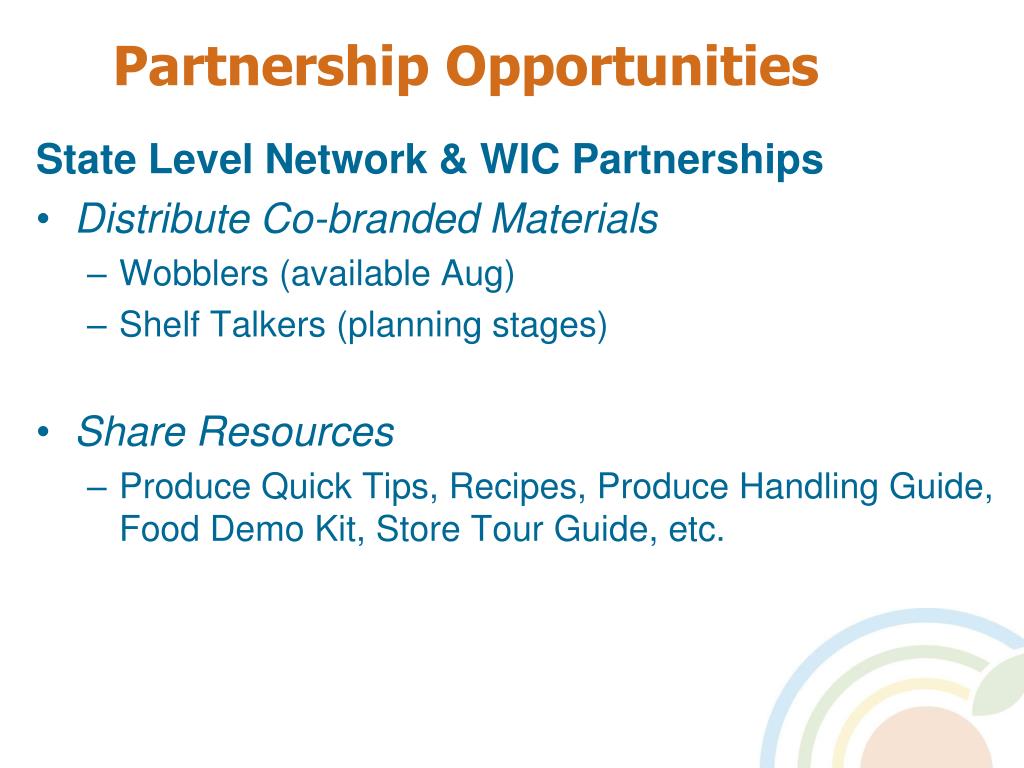 Partnership Opportunities

State Level Network & WIC Partnerships

• Distribute Co-branded Materials
– Wobblers (available Aug)
– Shelf Talkers (planning stages)

• Share Resources
– Produce Quick Tips, Recipes, Produce Handling Guide, Food Demo Kit, Store Tour Guide, etc.